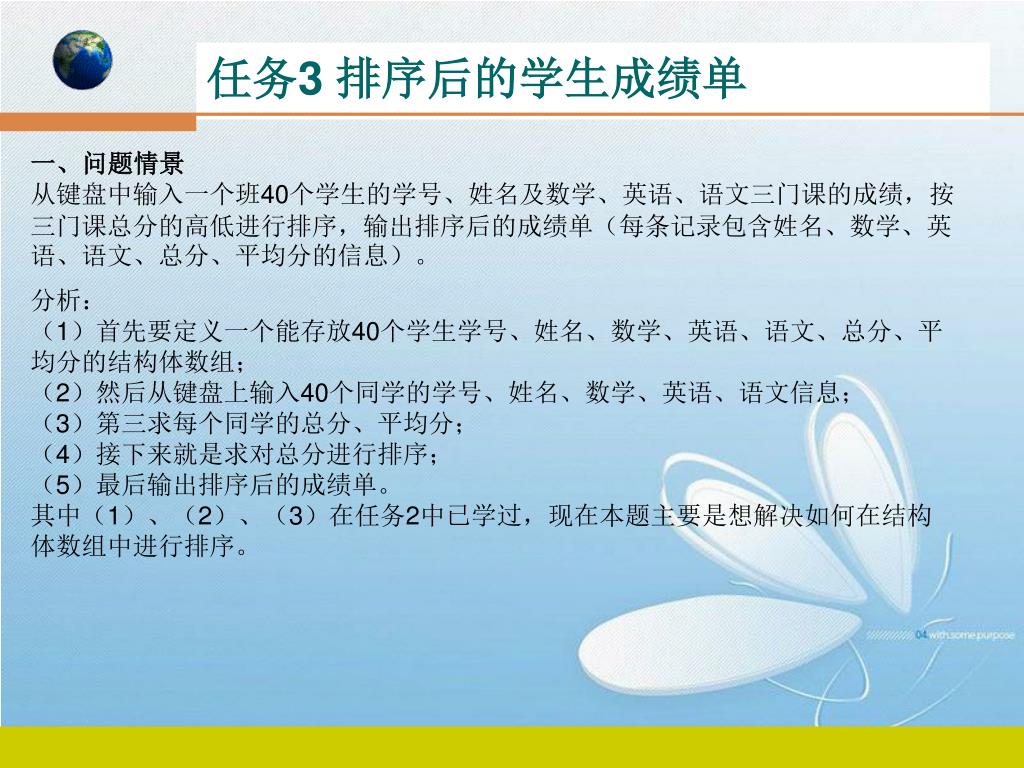 任务3 排序后的学生成绩单

一、问题情景
从键盘中输入一个班40个学生的学号、姓名及数学、英语、语文三门课的成绩，按三门课总分的高低进行排序，输出排序后的成绩单（每条记录包含姓名、数学、英语、语文、总分、平均分的信息）。

分析：
（1）首先要定义一个能存放40个学生学号、姓名、数学、英语、语文、总分、平均分的结构体数组；
（2）然后从键盘上输入40个同学的学号、姓名、数学、英语、语文信息；
（3）第三求每个同学的总分、平均分；
（4）接下来就是求对总分进行排序；
（5）最后输出排序后的成绩单。
其中（1）、（2）、（3）在任务2中已学过，现在本题主要是想解决如何在结构体数组中进行排序。

04 with some purpose